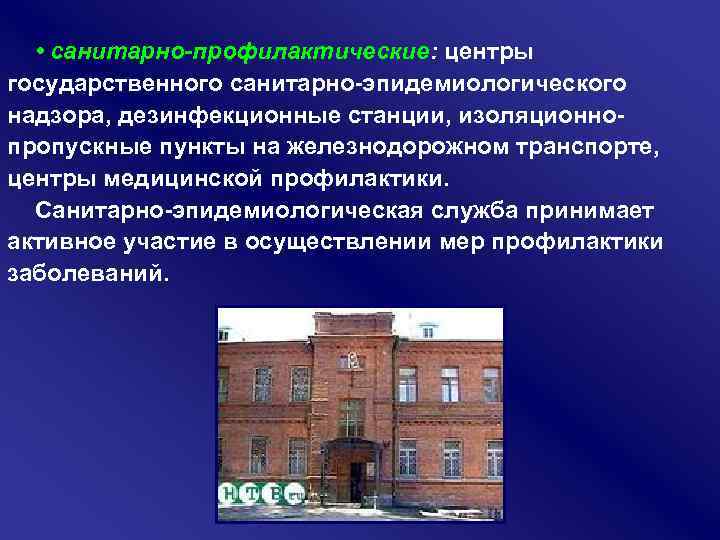 • санитарно-профилактические: центры государственного санитарно-эпидемиологического надзора, дезинфекционные станции, изоляционно-пропускные пункты на железнодорожном транспорте, центры медицинской профилактики.

Санитарно-эпидемиологическая служба принимает активное участие в осуществлении мер профилактики заболеваний.

НТВ.ru